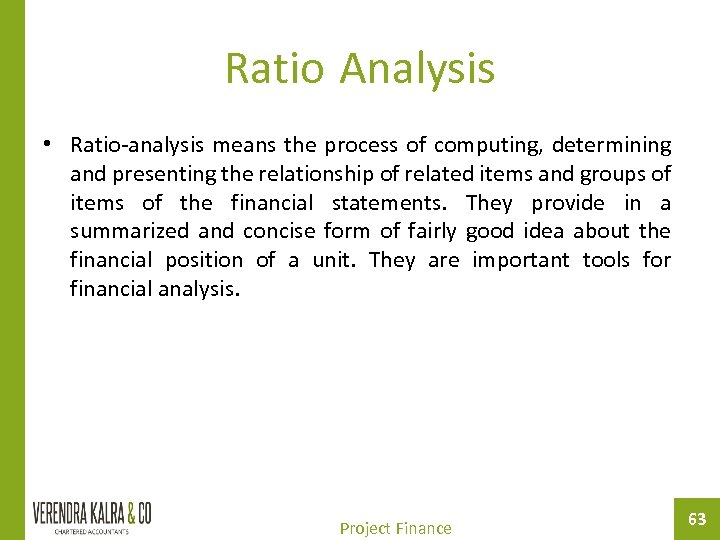 Ratio Analysis

• Ratio-analysis means the process of computing, determining and presenting the relationship of related items and groups of items of the financial statements. They provide in a summarized and concise form of fairly good idea about the financial position of a unit. They are important tools for financial analysis.

VERENDRA KALRA & CO
CHARTERED ACCOUNTANTS

Project Finance

63